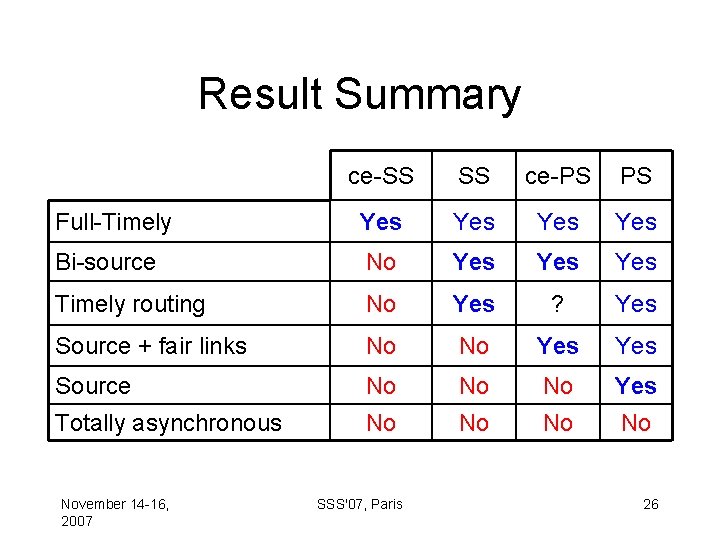 Result Summary

| | ce-SS | SS | ce-PS | PS |
|---|---|---|---|---|
| Full-Timely | Yes | Yes | Yes | Yes |
| Bi-source | No | Yes | Yes | Yes |
| Timely routing | No | Yes | ? | Yes |
| Source + fair links | No | No | Yes | Yes |
| Source | No | No | No | Yes |
| Totally asynchronous | No | No | No | No |

November 14-16, 2007

SSS'07, Paris

26